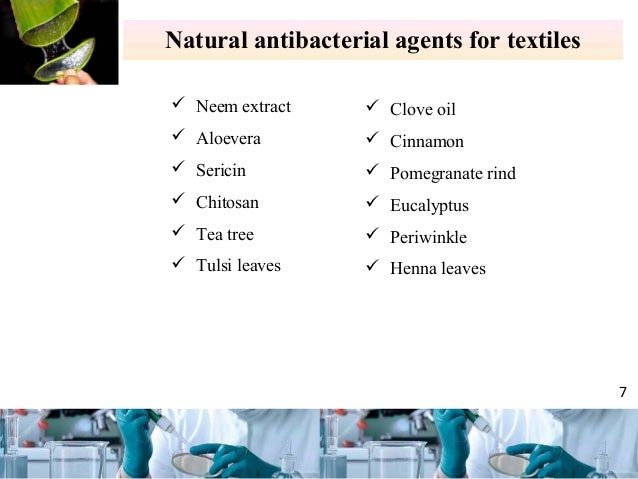 Natural antibacterial agents for textiles

✓ Neem extract
✓ Aloevera
✓ Sericin
✓ Chitosan
✓ Tea tree
✓ Tulsi leaves

✓ Clove oil
✓ Cinnamon
✓ Pomegranate rind
✓ Eucalyptus
✓ Periwinkle
✓ Henna leaves

7